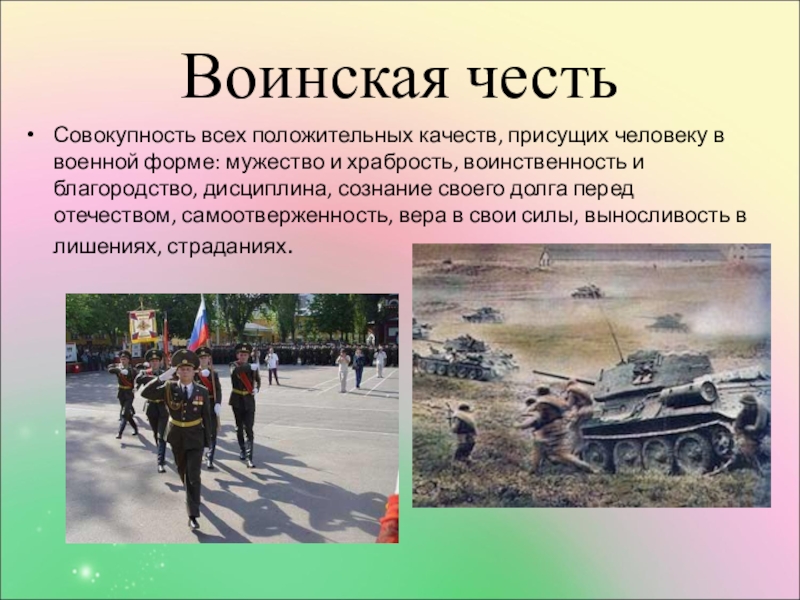 Воинская честь

• Совокупность всех положительных качеств, присущих человеку в военной форме: мужество и храбрость, воинственность и благородство, дисциплина, сознание своего долга перед отечеством, самоотверженность, вера в свои силы, выносливость в лишениях, страданиях.